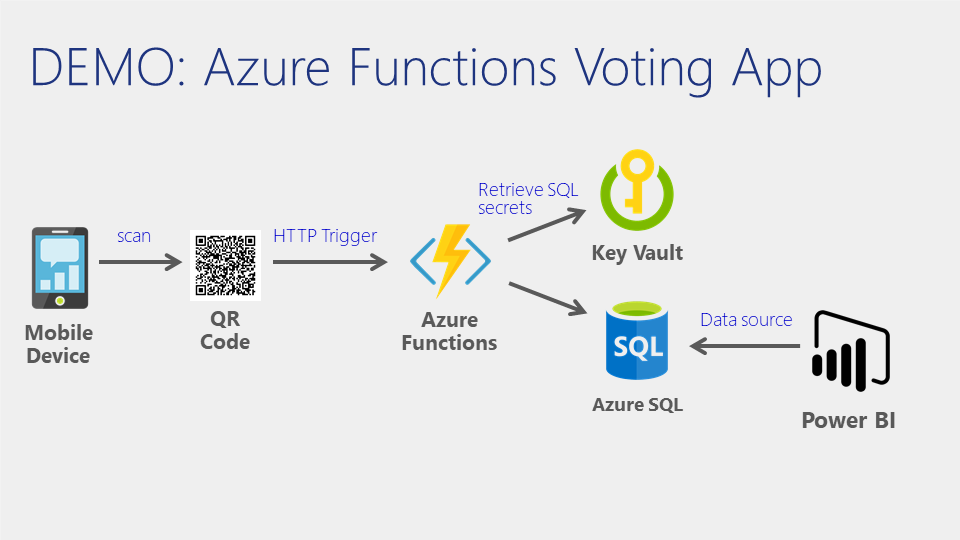 DEMO: Azure Functions Voting App

Mobile Device

scan

QR Code

HTTP Trigger

Azure Functions

Retrieve SQL secrets

Key Vault

SQL

Azure SQL

Data source

Power BI